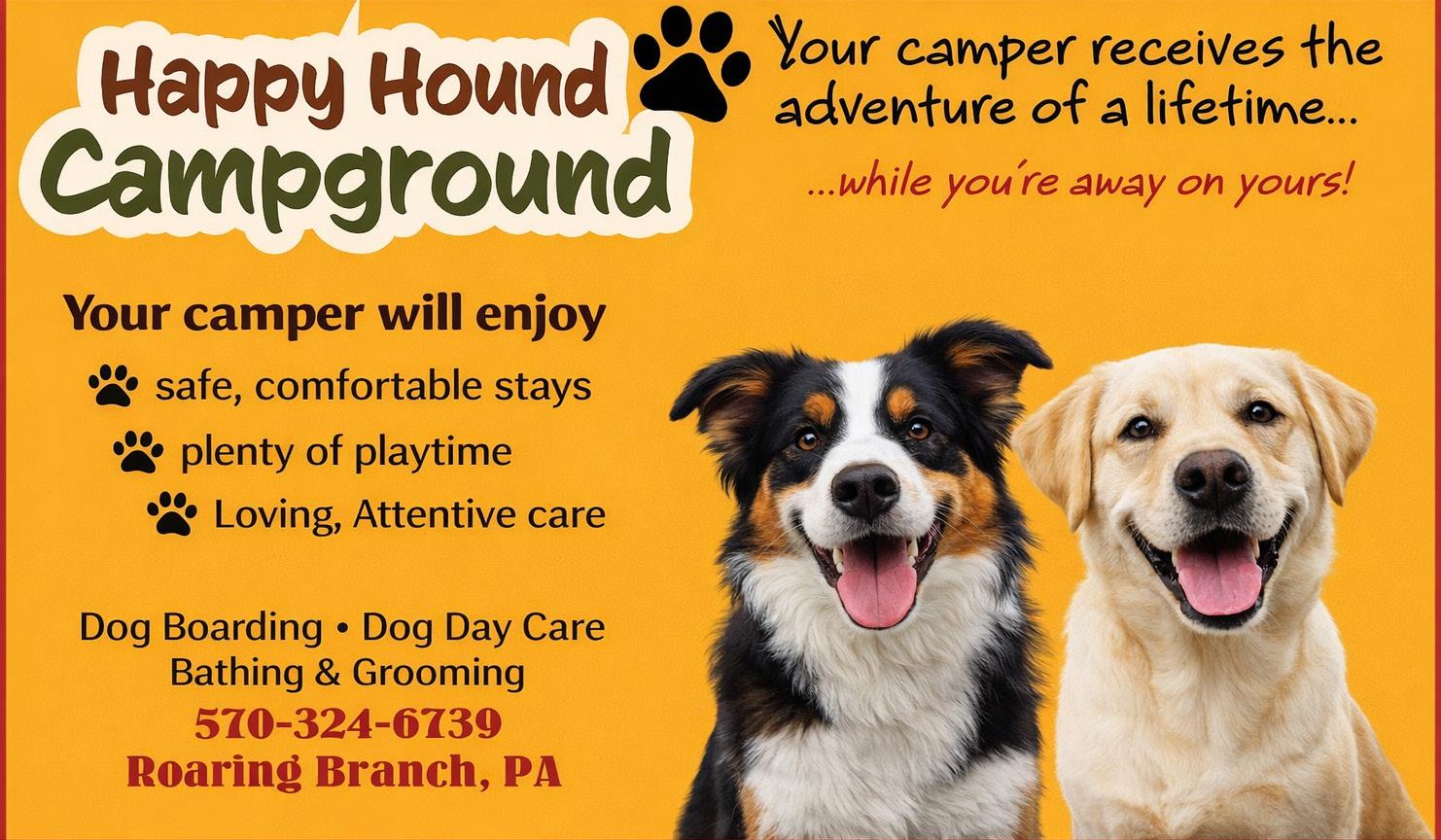 Happy Hound Campground

Your camper receives the adventure of a lifetime...

...while you're away on yours!

Your camper will enjoy

safe, comfortable stays

plenty of playtime

Loving, Attentive care

Dog Boarding • Dog Day Care
Bathing & Grooming
570-324-6739
Roaring Branch, PA